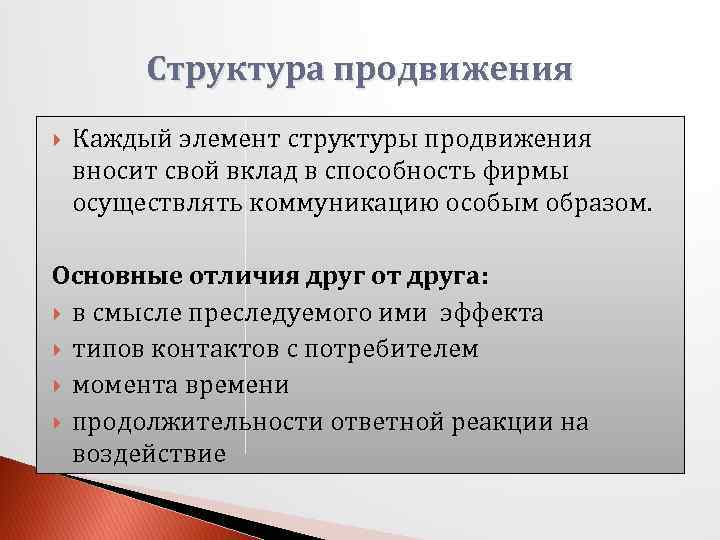 Структура продвижения

Каждый элемент структуры продвижения вносит свой вклад в способность фирмы осуществлять коммуникацию особым образом.

Основные отличия друг от друга:

в смысле преследуемого ими эффекта

типов контактов с потребителем

момента времени

продолжительности ответной реакции на воздействие